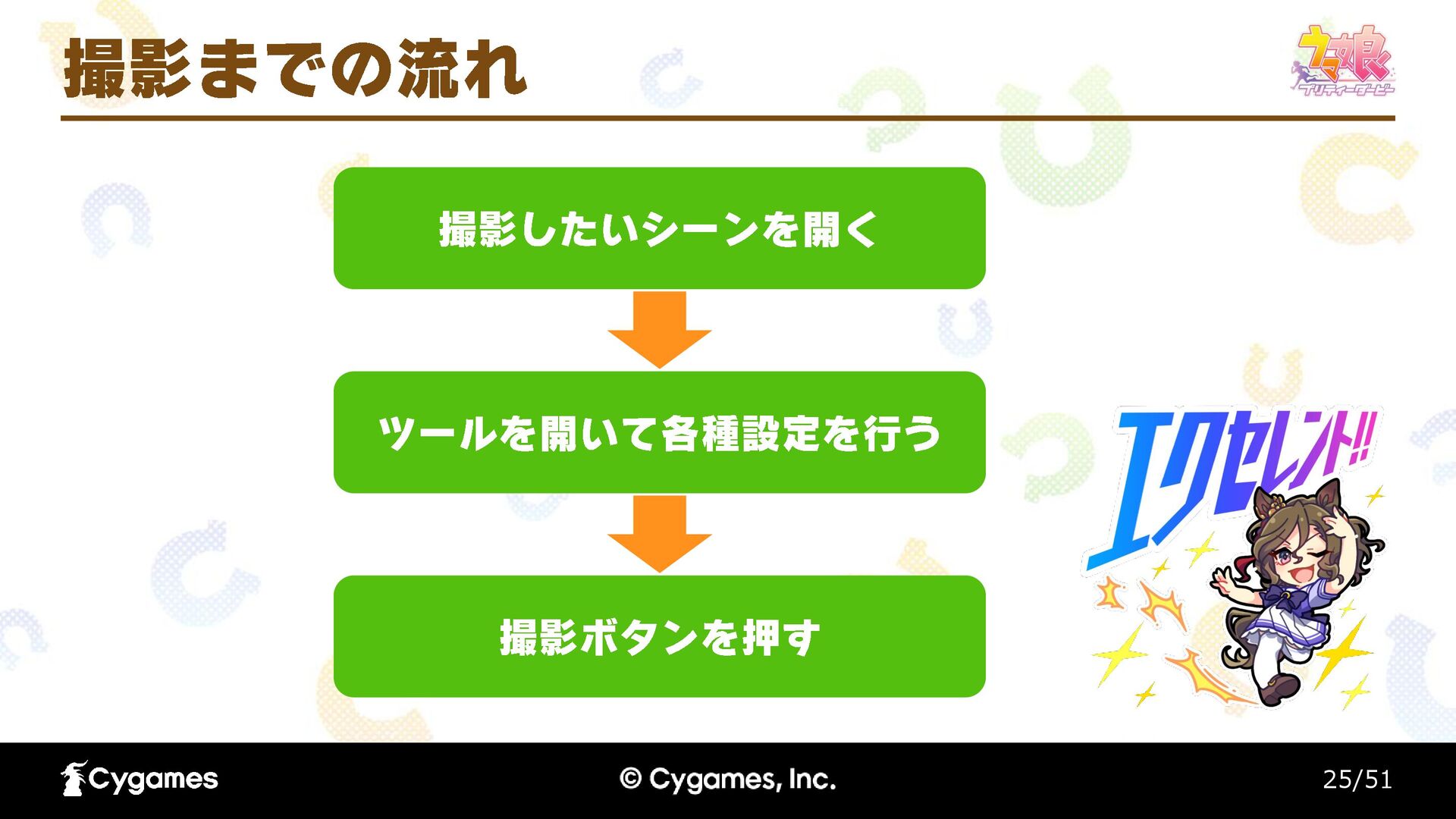 撮影までの流れ

ウマ娘 プリティーダービー

撮影したいシーンを開く

ツールを開いて各種設定を行う

撮影ボタンを押す

エクセレント!!

Cygames

© Cygames, Inc.

25/51